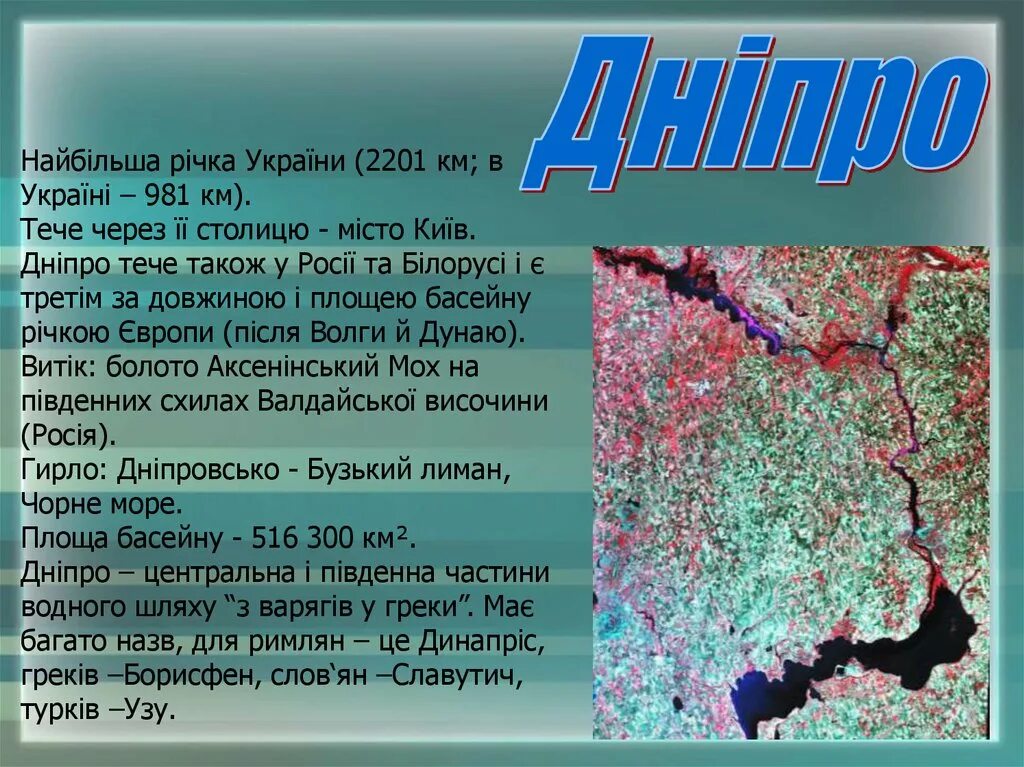 Дніпро

Найбільша річка України (2201 км; в Україні – 981 км).
Тече через її столицю - місто Київ.
Дніпро тече також у Росії та Білорусі і є третім за довжиною і площею басейну річкою Європи (після Волги й Дунаю).
Витік: болото Аксенінський Мох на південних схилах Валдайської височини (Росія).
Гирло: Дніпровсько - Бузький лиман, Чорне море.
Площа басейну - 516 300 км².
Дніпро – центральна і південна частини водного шляху "з варягів у греки". Має багато назв, для римлян – це Динапріс, греків –Борисфен, слов'ян –Славутич, турків –Узу.